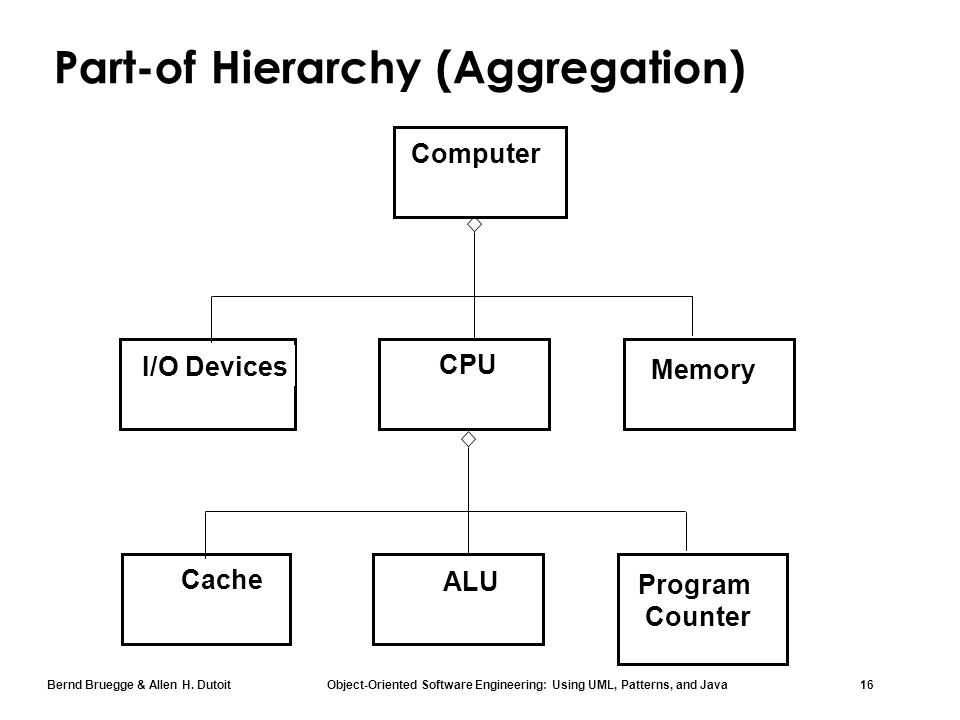 Part-of Hierarchy (Aggregation)

Computer

I/O Devices

CPU

Memory

Cache

ALU

Program Counter

Bernd Bruegge & Allen H. Dutoit

Object-Oriented Software Engineering: Using UML, Patterns, and Java

16